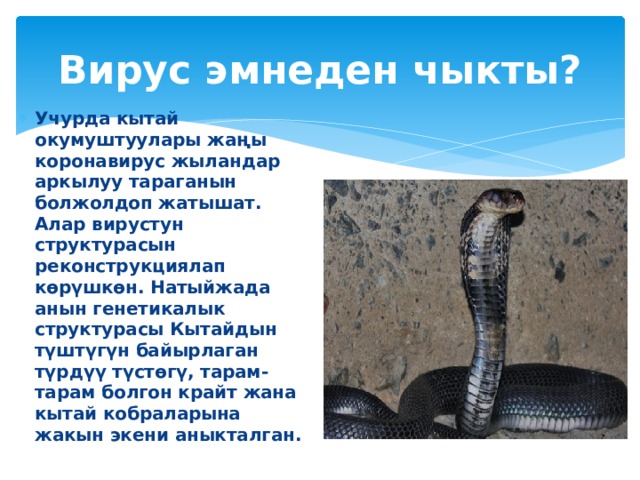 Вирус эмнеден чыкты?

Учурда кытай окумуштуулары жаңы коронавирус жыландар аркылуу тараганын болжолдоп жатышат. Алар вирустун структурасын реконструкциялап көрүшкөн. Натыйжада анын генетикалык структурасы Кытайдын түштүгүн байырлаган түрдүү түстөгү, тарам-тарам болгон крайт жана кытай кобраларына жакын экени аныкталган.